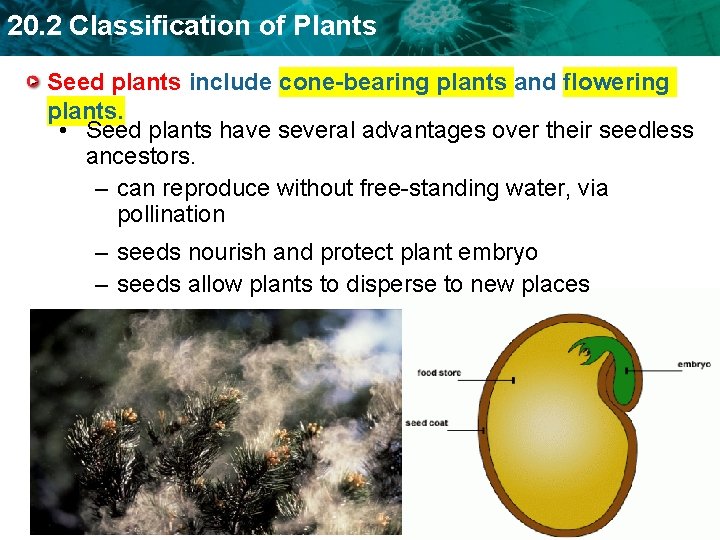 20.2 Classification of Plants

Seed plants include cone-bearing plants and flowering plants.

• Seed plants have several advantages over their seedless ancestors.

– can reproduce without free-standing water, via pollination

– seeds nourish and protect plant embryo

– seeds allow plants to disperse to new places

food store

seed coat

embryo